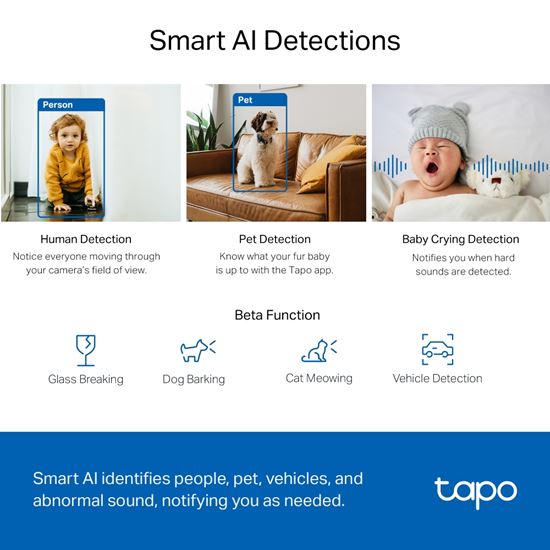 Smart AI Detections

Person

Pet

Human Detection
Notice everyone moving through your camera's field of view.

Pet Detection
Know what your fur baby is up to with the Tapo app.

Baby Crying Detection
Notifies you when hard sounds are detected.

Beta Function

Glass Breaking

Dog Barking

Cat Meowing

Vehicle Detection

Smart AI identifies people, pet, vehicles, and abnormal sound, notifying you as needed.

tapo